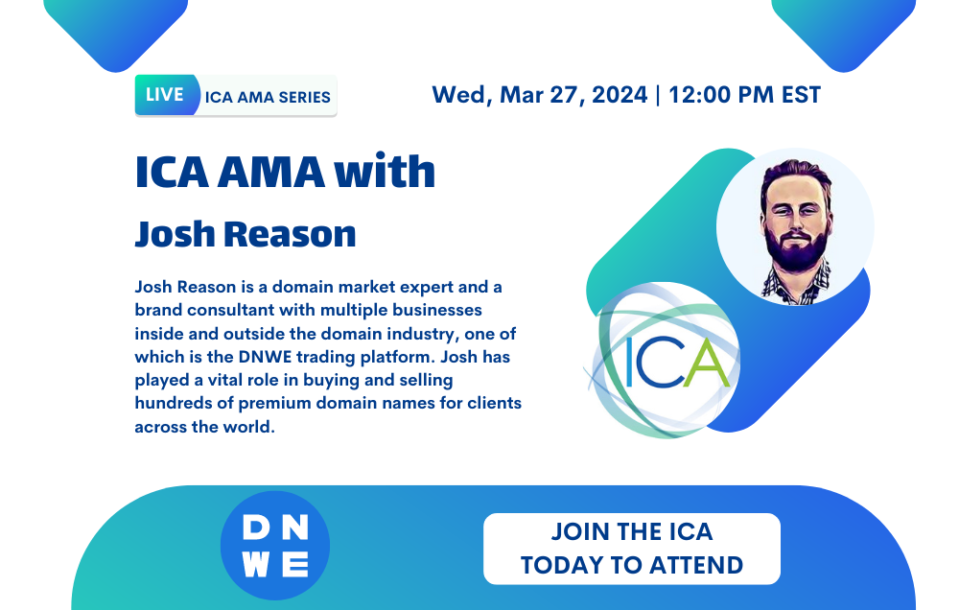 LIVE ICA AMA SERIES

Wed, Mar 27, 2024 | 12:00 PM EST

ICA AMA with

Josh Reason

Josh Reason is a domain market expert and a brand consultant with multiple businesses inside and outside the domain industry, one of which is the DNWE trading platform. Josh has played a vital role in buying and selling hundreds of premium domain names for clients across the world.

ICA

DN
WE

JOIN THE ICA TODAY TO ATTEND